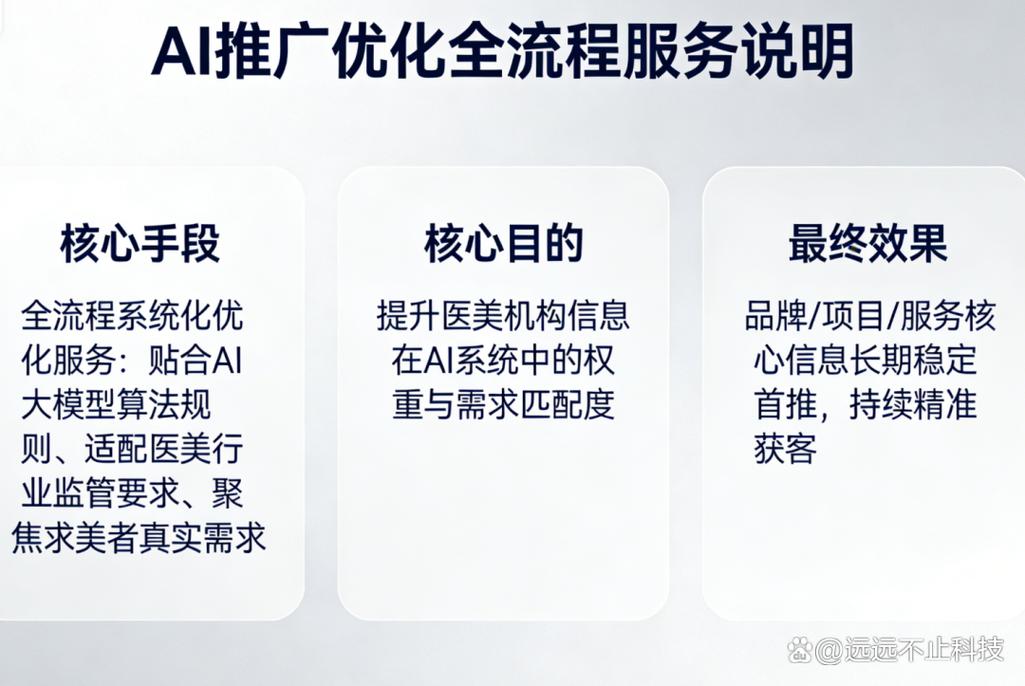 AI推广优化全流程服务说明

核心手段

全流程系统化优化服务：贴合AI大模型算法规则、适配医美行业监管要求、聚焦求美者真实需求

核心目的

提升医美机构信息在AI系统中的权重与需求匹配度

最终效果

品牌/项目/服务核心信息长期稳定首推，持续精准获客

@远远不止科技